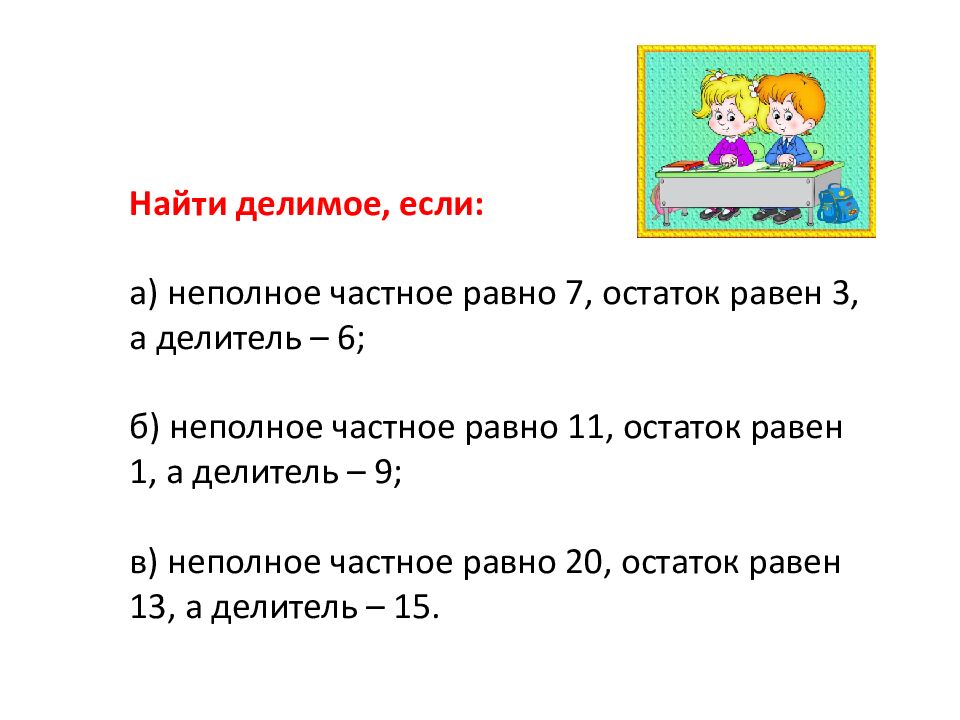 Найти делимое, если:

а) неполное частное равно 7, остаток равен 3, а делитель – 6;

б) неполное частное равно 11, остаток равен 1, а делитель – 9;

в) неполное частное равно 20, остаток равен 13, а делитель – 15.